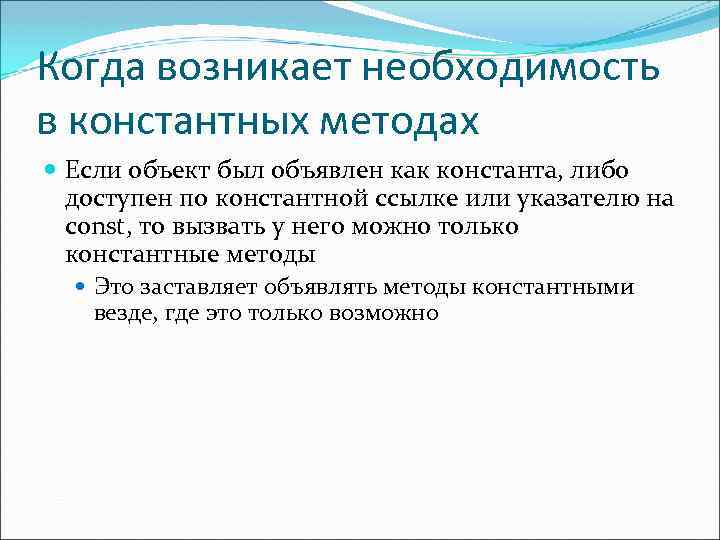 Когда возникает необходимость в константных методах

Если объект был объявлен как константа, либо доступен по константной ссылке или указателю на const, то вызвать у него можно только константные методы

Это заставляет объявлять методы константными везде, где это только возможно